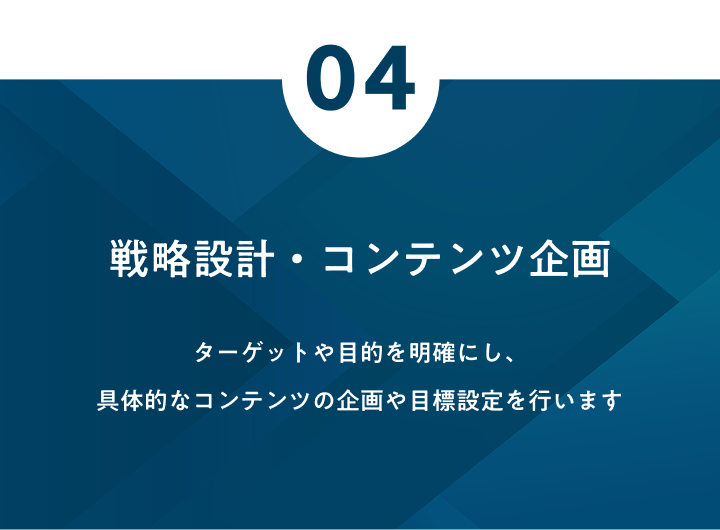 04

戦略設計・コンテンツ企画

ターゲットや目的を明確にし、
具体的なコンテンツの企画や目標設定を行います